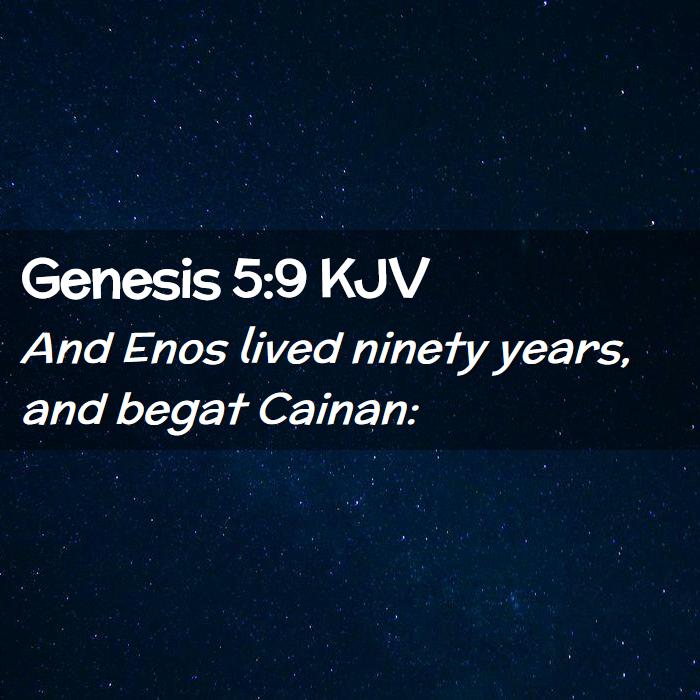 Genesis 5:9 KJV

And Enos lived ninety years, and begat Cainan: